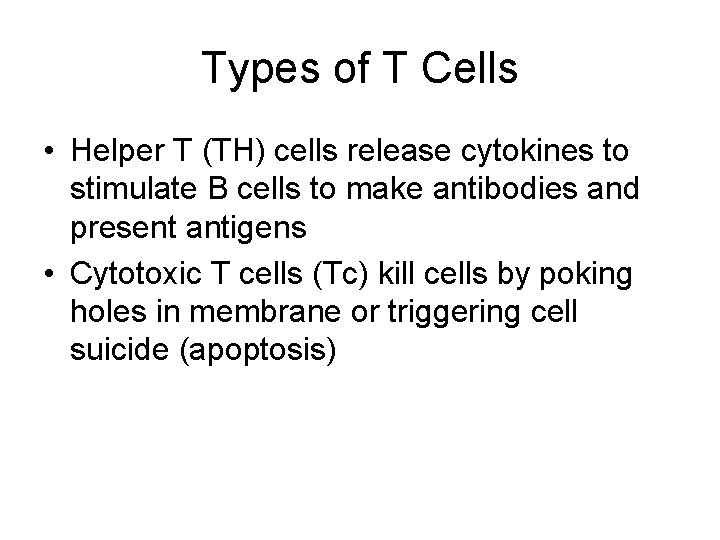 Types of T Cells

• Helper T (TH) cells release cytokines to stimulate B cells to make antibodies and present antigens

• Cytotoxic T cells (Tc) kill cells by poking holes in membrane or triggering cell suicide (apoptosis)